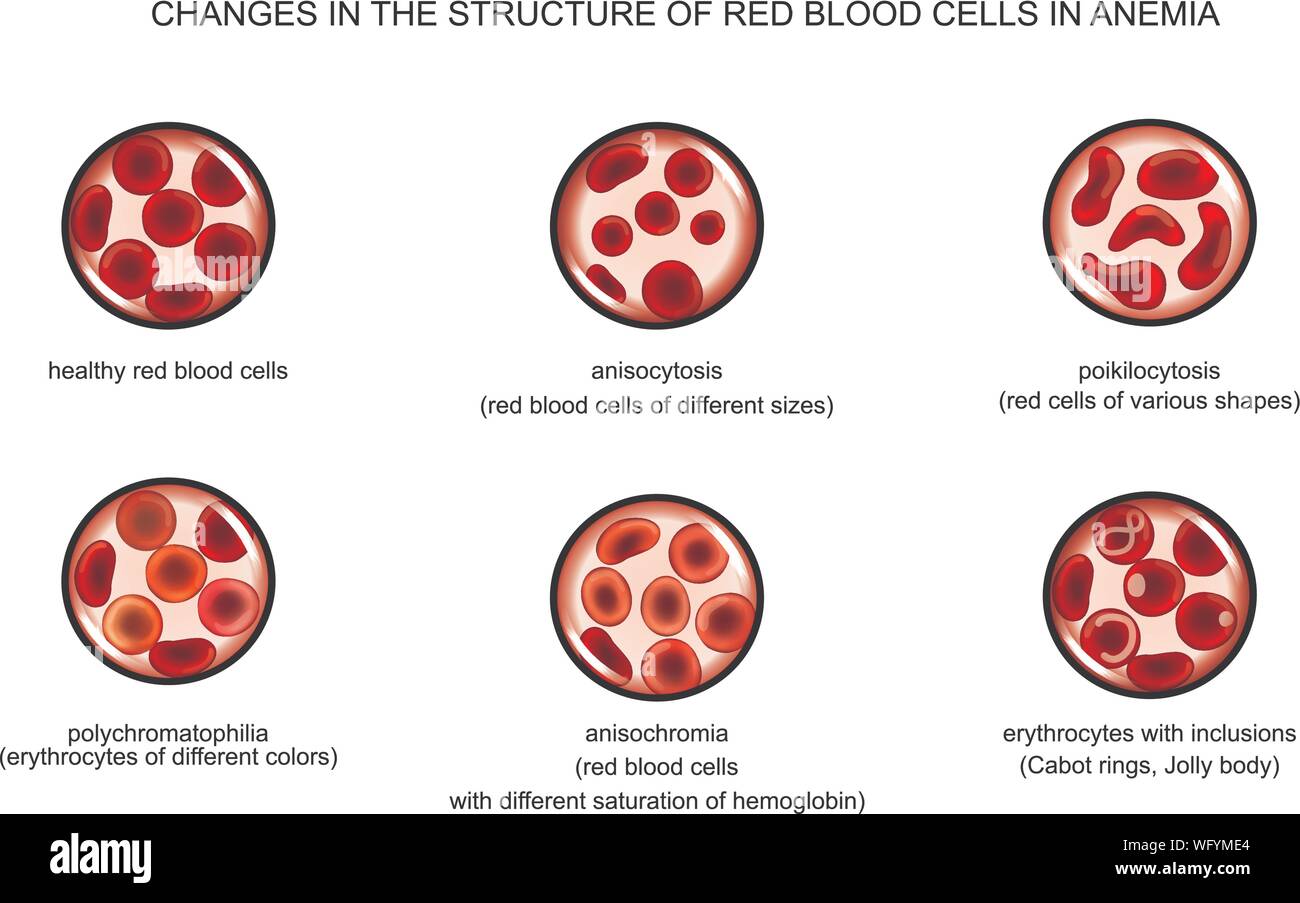 CHANGES IN THE STRUCTURE OF RED BLOOD CELLS IN ANEMIA

healthy red blood cells

anisocytosis
(red blood cells of different sizes)

poikilocytosis
(red cells of various shapes)

polychromatophilia
(erythrocytes of different colors)

anisochromia
(red blood cells
with different saturation of hemoglobin)

erythrocytes with inclusions
(Cabot rings, Jolly body)

alamy

Image ID: WFYME4
www.alamy.com